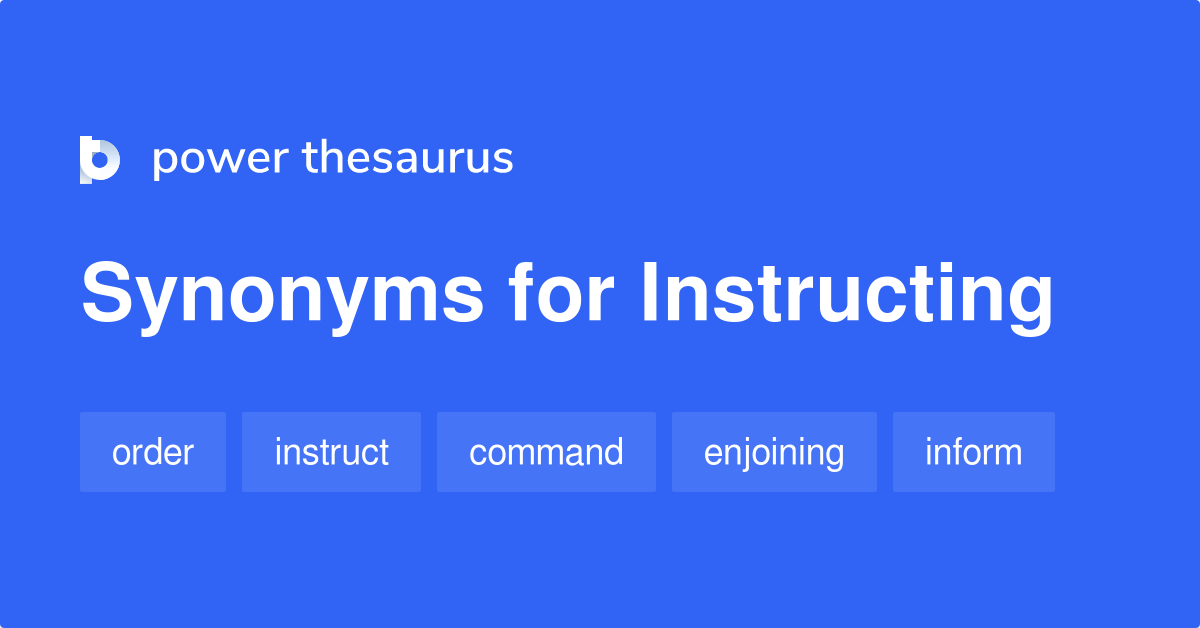 power thesaurus

Synonyms for Instructing

order instruct command enjoining inform